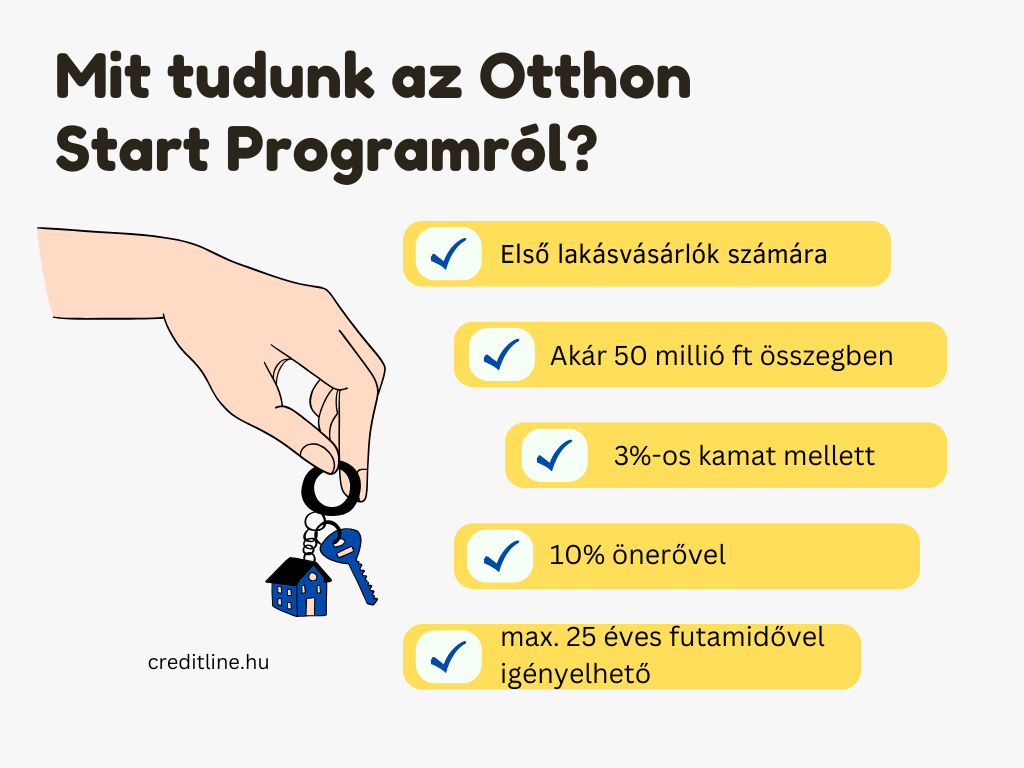 Mit tudunk az Otthon Start Programról?

Első lakásvásárlók számára

Akár 50 millió ft összegben

3%-os kamat mellett

10% önerővel

max. 25 éves futamidővel igényelhető

creditline.hu